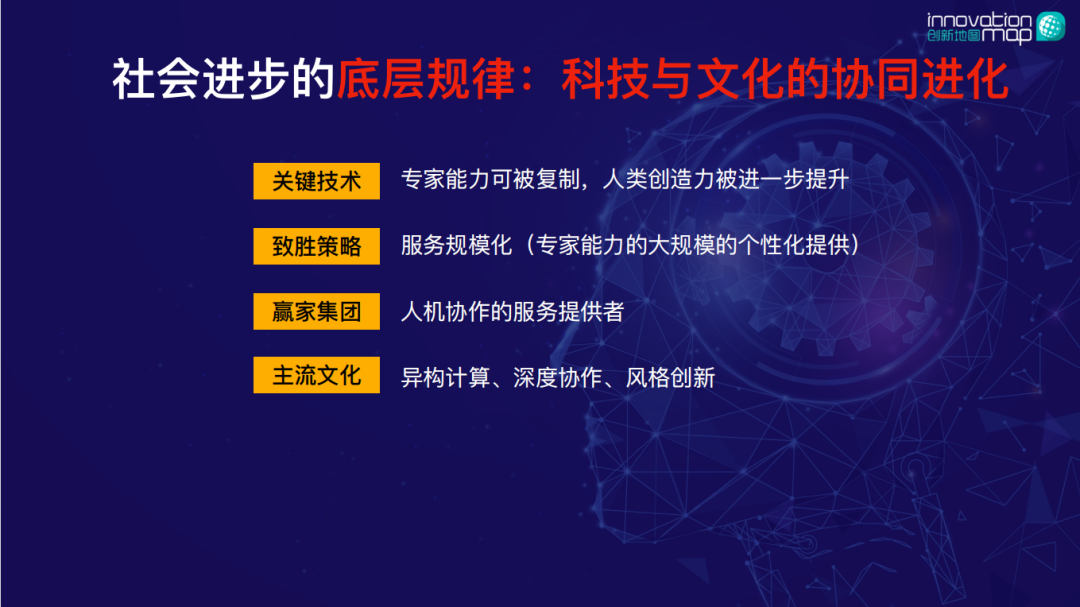 innovation 创新地图 map

社会进步的底层规律：科技与文化的协同进化

关键技术 专家能力可被复制，人类创造力被进一步提升

致胜策略 服务规模化（专家能力的大规模的个性化提供）

赢家集团 人机协作的服务提供者

主流文化 异构计算、深度协作、风格创新